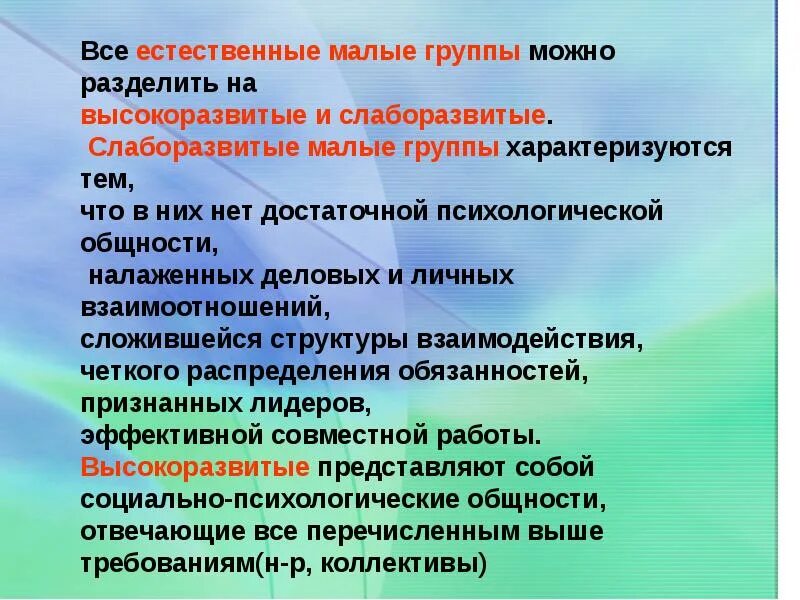 Все естественные малые группы можно разделить на
высокоразвитые и слаборазвитые.
Слаборазвитые малые группы характеризуются тем,
что в них нет достаточной психологической общности,
налаженных деловых и личных взаимоотношений,
сложившейся структуры взаимодействия,
четкого распределения обязанностей,
признанных лидеров,
эффективной совместной работы.
Высокоразвитые представляют собой социально-психологические общности, отвечающие все перечисленным выше требованиям(н-р, коллективы)